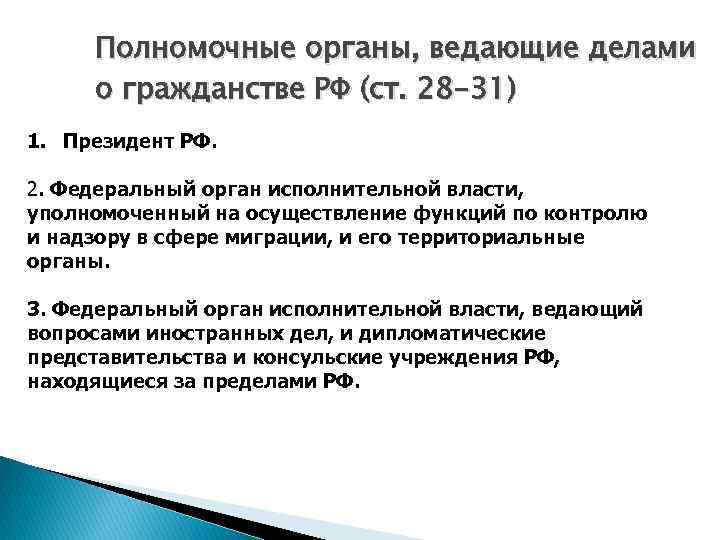 Полномочные органы, ведающие делами о гражданстве РФ (ст. 28-31)

1. Президент РФ.

2. Федеральный орган исполнительной власти, уполномоченный на осуществление функций по контролю и надзору в сфере миграции, и его территориальные органы.

3. Федеральный орган исполнительной власти, ведающий вопросами иностранных дел, и дипломатические представительства и консульские учреждения РФ, находящиеся за пределами РФ.